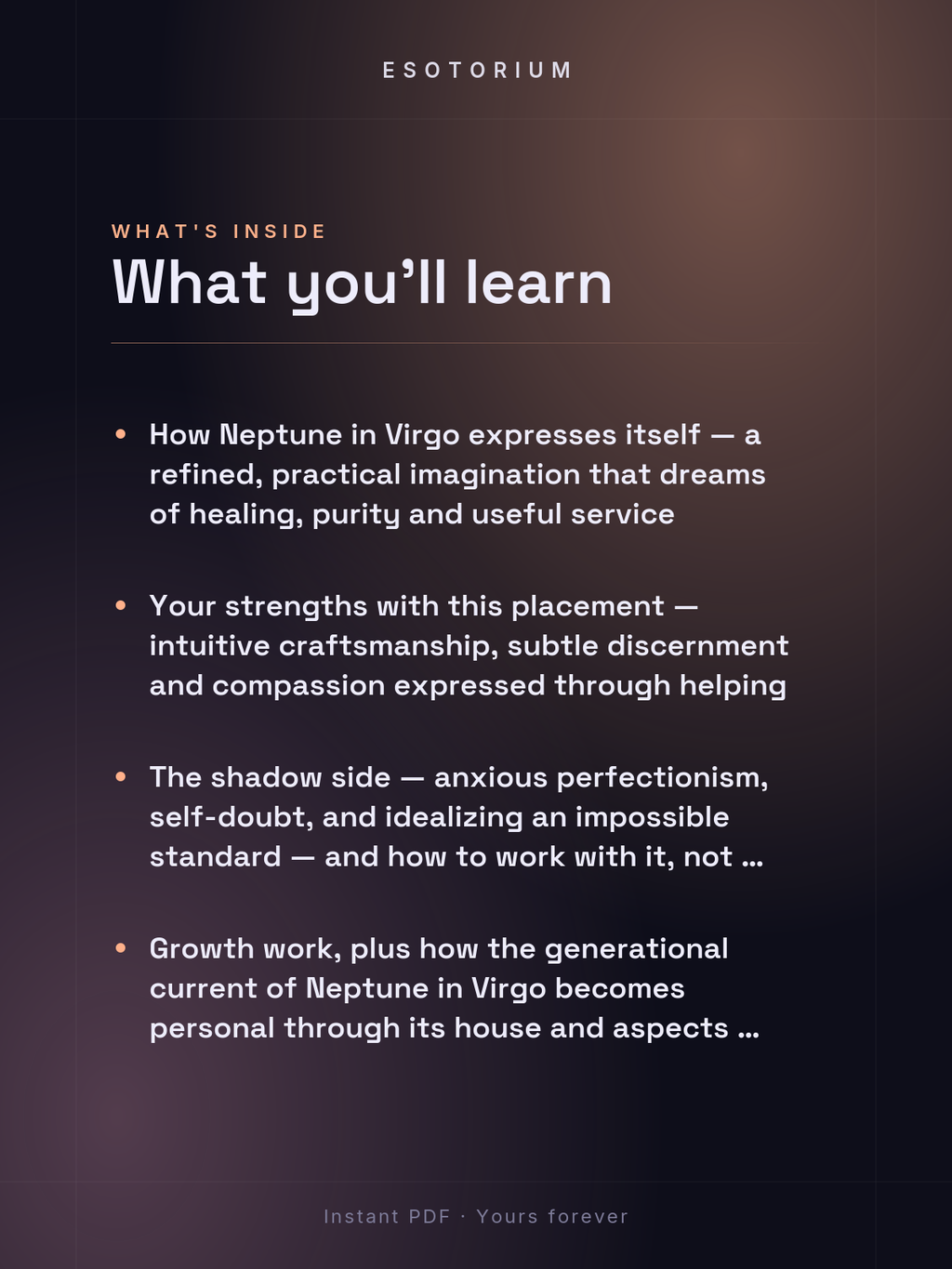 ESOTORIUM

WHAT'S INSIDE

What you’ll learn

• How Neptune in Virgo expresses itself — a refined, practical imagination that dreams of healing, purity and useful service

• Your strengths with this placement — intuitive craftsmanship, subtle discernment and compassion expressed through helping

• The shadow side — anxious perfectionism, self-doubt, and idealizing an impossible standard — and how to work with it, not …

• Growth work, plus how the generational current of Neptune in Virgo becomes personal through its house and aspects …

Instant PDF · Yours forever